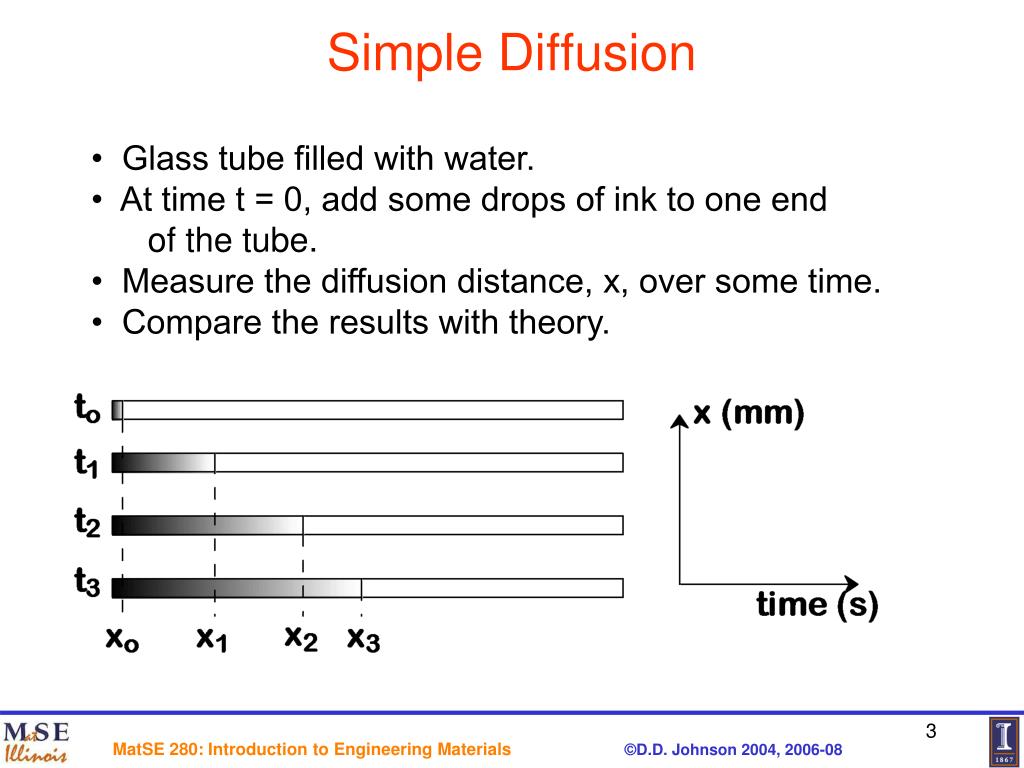 Simple Diffusion

• Glass tube filled with water.
• At time t = 0, add some drops of ink to one end of the tube.
• Measure the diffusion distance, x, over some time.
• Compare the results with theory.

$t_o$

$t_1$

$t_2$

$t_3$

$x_o$ $x_1$ $x_2$ $x_3$

x (mm)

time (s)

MSE Illinois

MatSE 280: Introduction to Engineering Materials

©D.D. Johnson 2004, 2006-08

3

I 1867